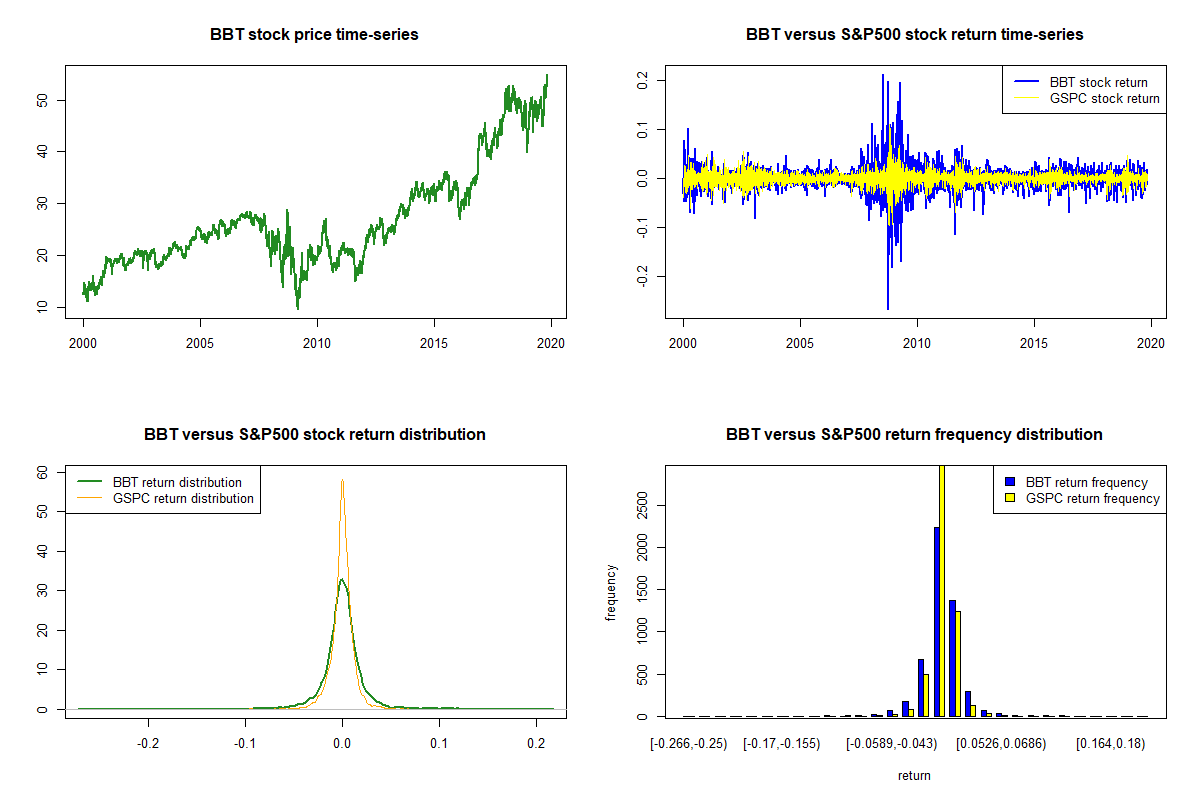 BBT stock price time-series

10
20
30
40
50

2000
2005
2010
2015
2020

BBT versus S&P500 stock return time-series

BBT stock return
GSPC stock return

-0.2
-0.1
0.0
0.1
0.2

2000
2005
2010
2015
2020

BBT versus S&P500 stock return distribution

BBT return distribution
GSPC return distribution

0
10
20
30
40
50
60

-0.2
-0.1
0.0
0.1
0.2

BBT versus S&P500 return frequency distribution

BBT return frequency
GSPC return frequency

frequency

0
500
1000
1500
2000
2500

[-0.266,-0.25)
[-0.17,-0.155)
[-0.0589,-0.043)
[0.0526,0.0686)
[0.164,0.18)

return